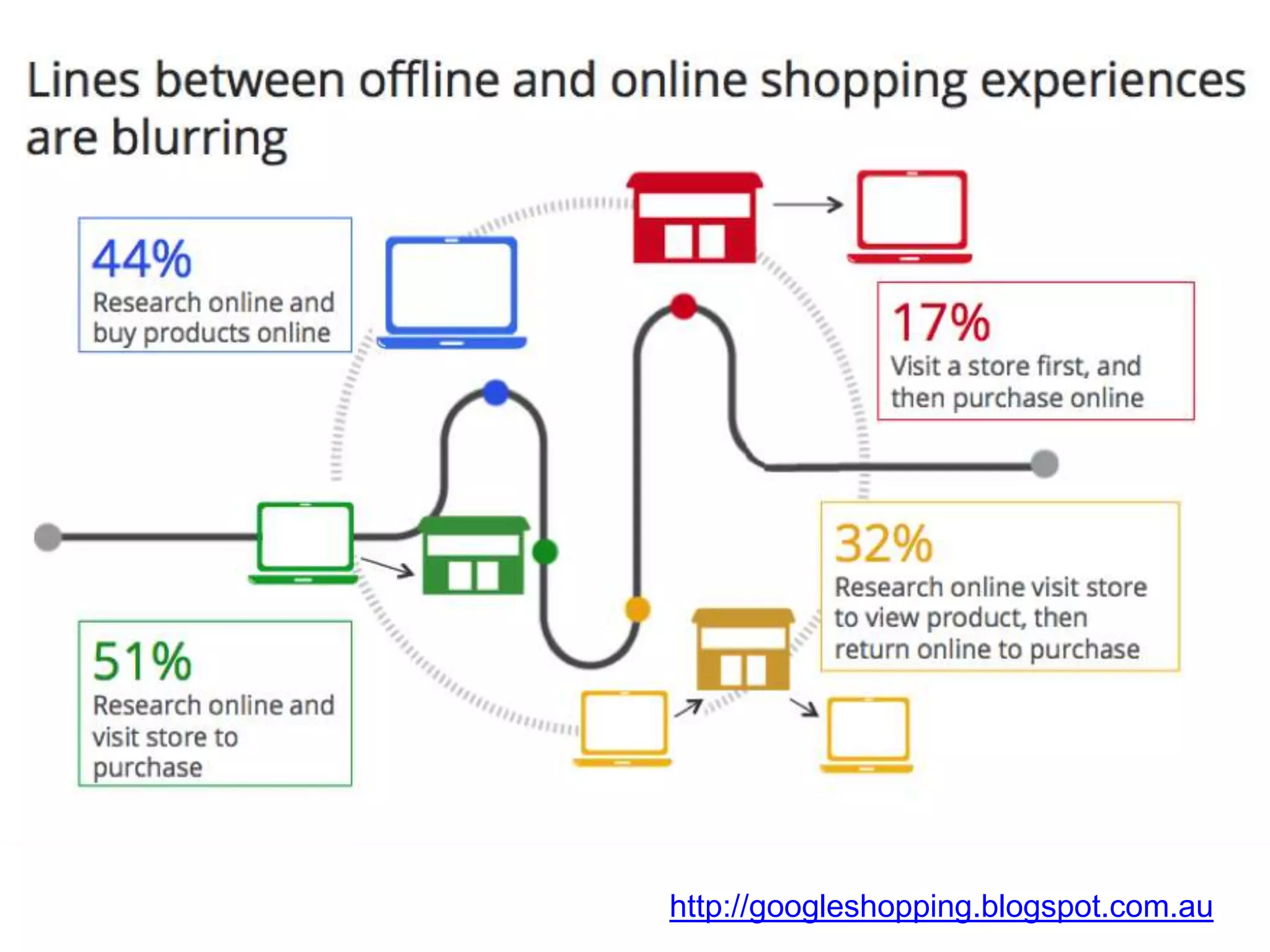 Lines between offline and online shopping experiences are blurring

44%
Research online and buy products online

17%
Visit a store first, and then purchase online

32%
Research online visit store to view product, then return online to purchase

51%
Research online and visit store to purchase

http://googleshopping.blogspot.com.au